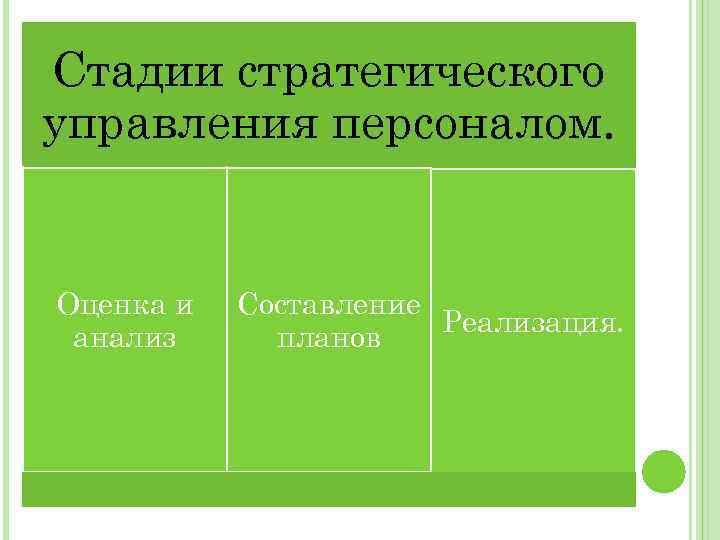 Стадии стратегического управления персоналом.

Оценка и анализ

Составление планов

Реализация.